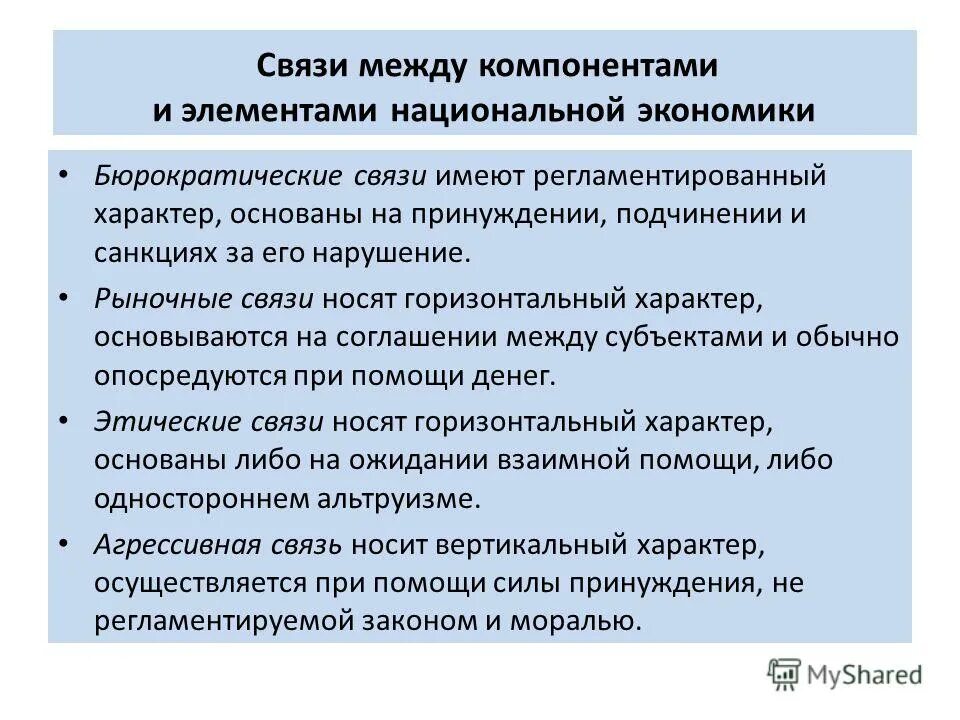 Связи между компонентами и элементами национальной экономики

• Бюрократические связи имеют регламентированный характер, основаны на принуждении, подчинении и санкциях за его нарушение.

• Рыночные связи носят горизонтальный характер, основываются на соглашении между субъектами и обычно опосредуются при помощи денег.

• Этические связи носят горизонтальный характер, основаны либо на ожидании взаимной помощи, либо одностороннем альтруизме.

• Агрессивная связь носит вертикальный характер, осуществляется при помощи силы принуждения, не регламентируемой законом и моралью.

MyShared